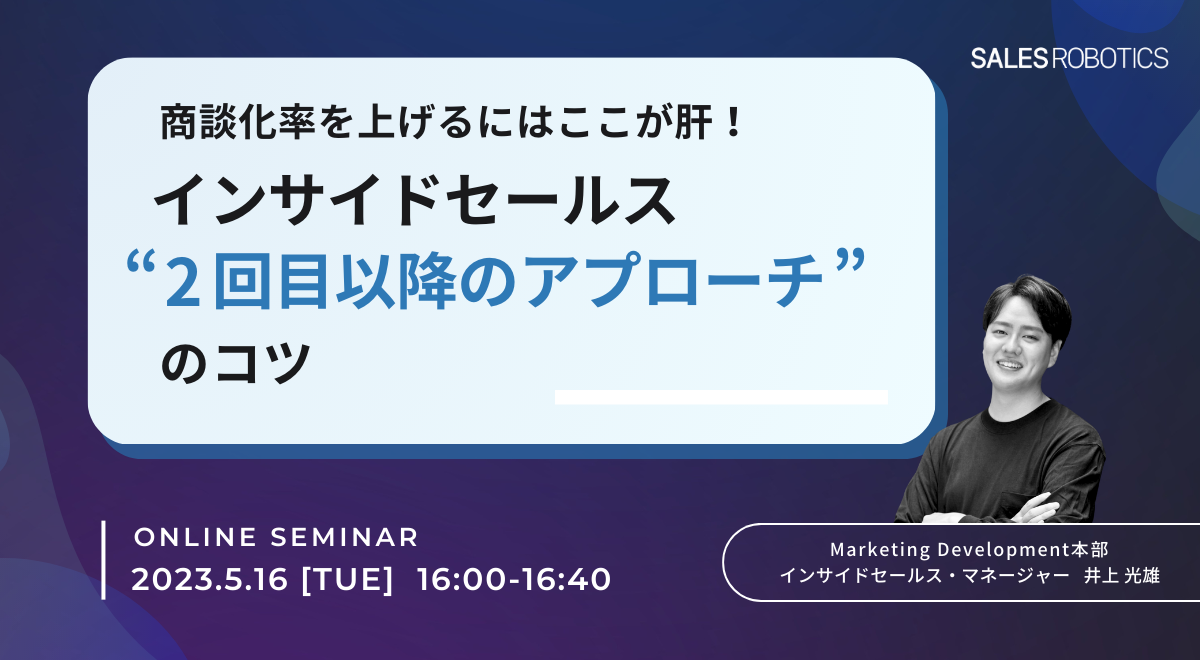 SALES ROBOTICS

商談化率を上げるにはここが肝！
インサイドセールス
“２回目以降のアプローチ”
のコツ

ONLINE SEMINAR
2023.5.16 [TUE] 16:00-16:40

Marketing Development本部
インサイドセールス・マネージャー 井上 光雄